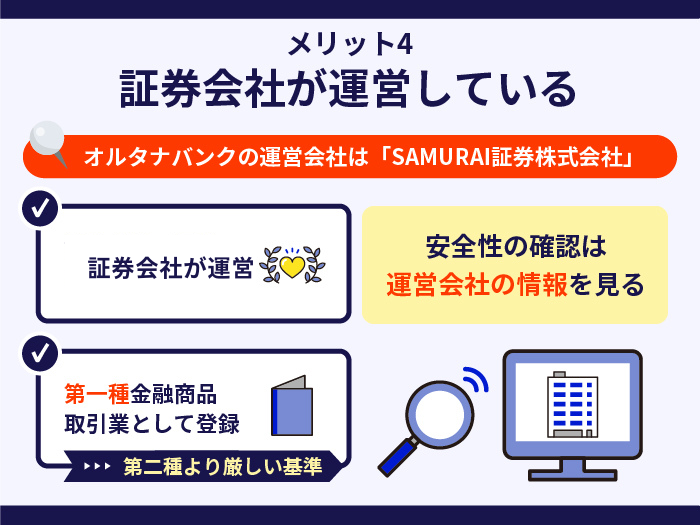 メリット4
証券会社が運営している

オルタナバンクの運営会社は「SAMURAI証券株式会社」

証券会社が運営

安全性の確認は
運営会社の情報を見る

第一種金融商品
取引業として登録

第二種より厳しい基準